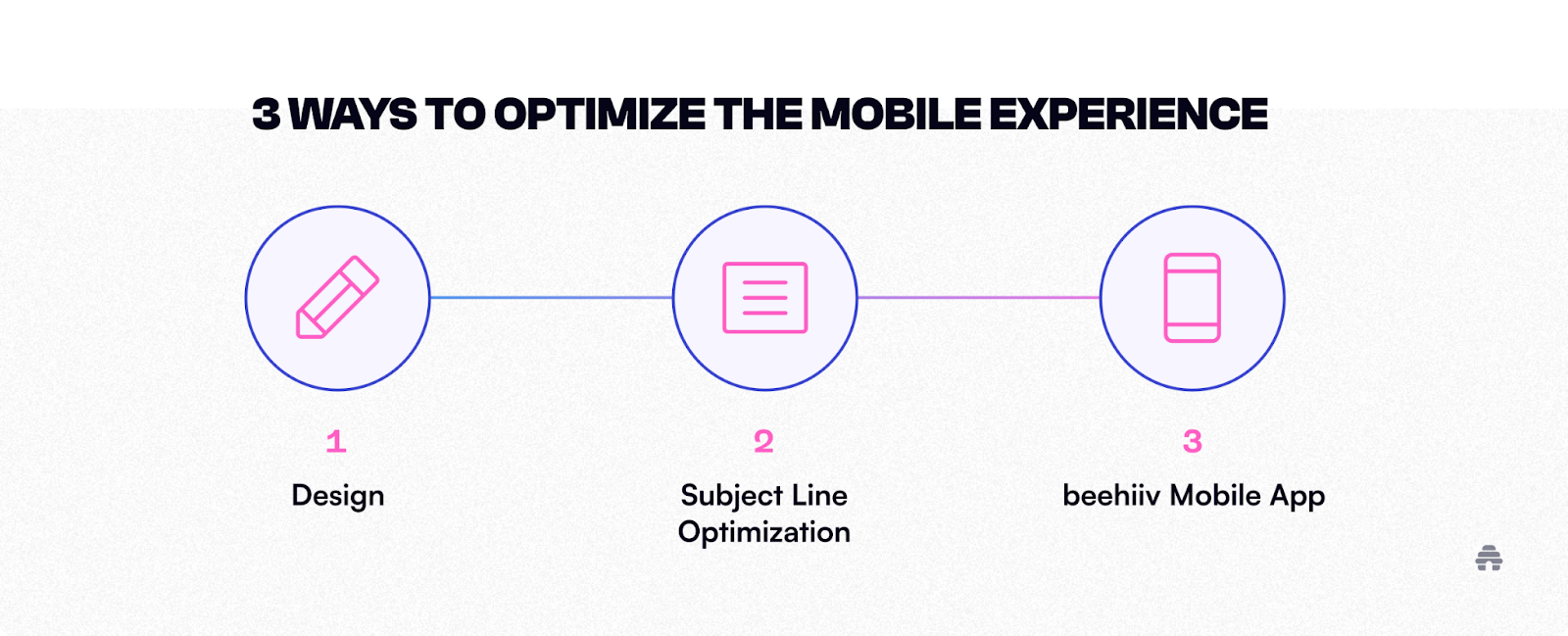 3 WAYS TO OPTIMIZE THE MOBILE EXPERIENCE

1
Design

2
Subject Line Optimization

3
beehiiv Mobile App